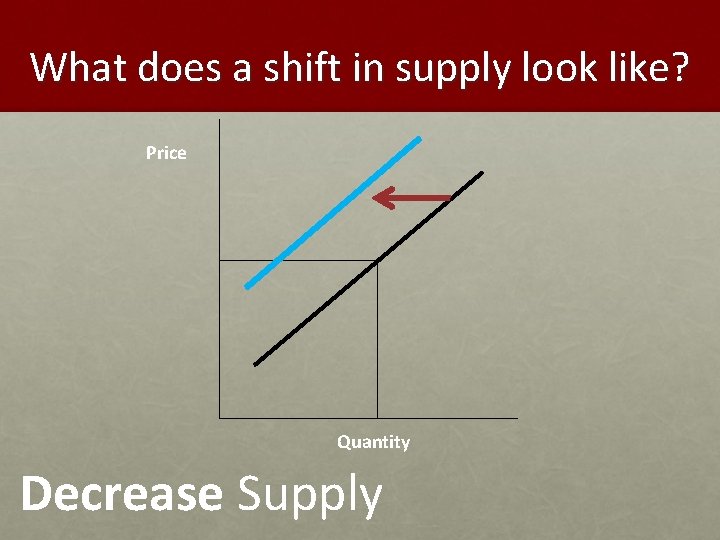 What does a shift in supply look like?

Price

Quantity

Decrease Supply